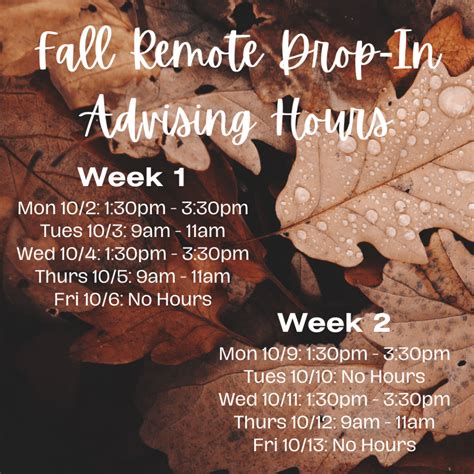 Fall Remote Drop-In Advising Hours

Week 1

Mon 10/2: 1:30pm - 3:30pm
Tues 10/3: 9am - 11am
Wed 10/4: 1:30pm - 3:30pm
Thurs 10/5: 9am - 11am
Fri 10/6: No Hours

Week 2

Mon 10/9: 1:30pm - 3:30pm
Tues 10/10: No Hours
Wed 10/11: 1:30pm - 3:30pm
Thurs 10/12: 9am - 11am
Fri 10/13: No Hours